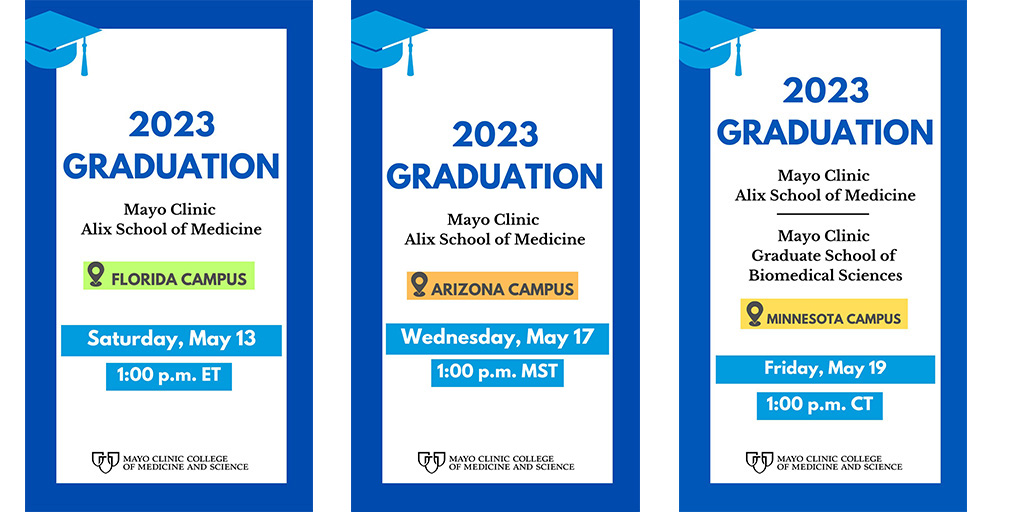 2023
GRADUATION

Mayo Clinic
Alix School of Medicine

FLORIDA CAMPUS

Saturday, May 13

1:00 p.m. ET

MAYO CLINIC COLLEGE OF MEDICINE AND SCIENCE

2023
GRADUATION

Mayo Clinic
Alix School of Medicine

ARIZONA CAMPUS

Wednesday, May 17

1:00 p.m. MST

MAYO CLINIC COLLEGE OF MEDICINE AND SCIENCE

2023
GRADUATION

Mayo Clinic
Alix School of Medicine

Mayo Clinic
Graduate School of Biomedical Sciences

MINNESOTA CAMPUS

Friday, May 19

1:00 p.m. CT

MAYO CLINIC COLLEGE OF MEDICINE AND SCIENCE